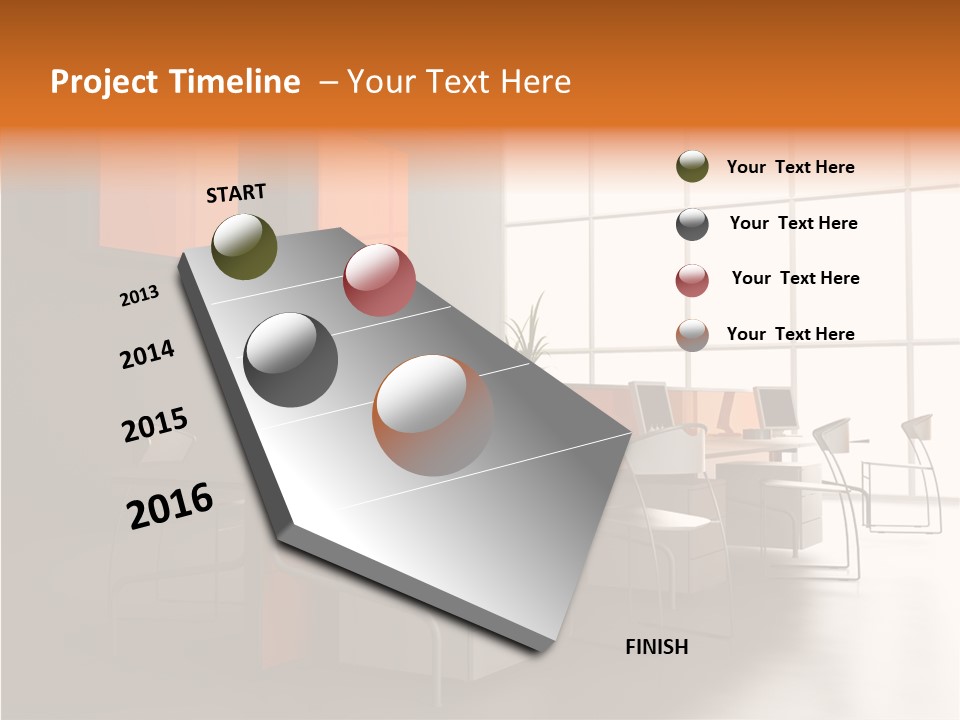 Project Timeline – Your Text Here

START

2013

2014

2015

2016

FINISH

Your Text Here

Your Text Here

Your Text Here

Your Text Here